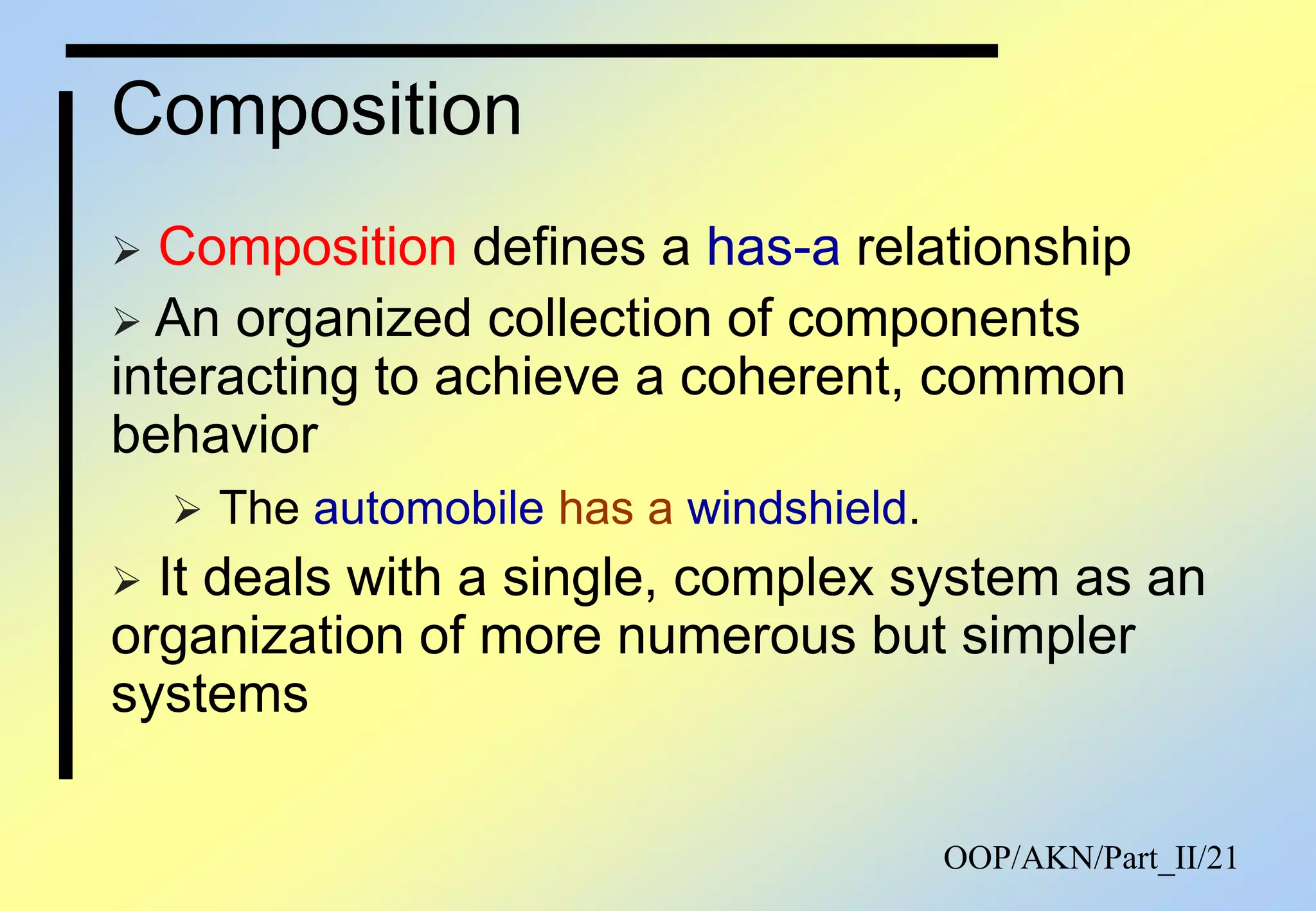 Composition

➢ Composition defines a has-a relationship

➢ An organized collection of components interacting to achieve a coherent, common behavior

➢ The automobile has a windshield.

➢ It deals with a single, complex system as an organization of more numerous but simpler systems

OOP/AKN/Part_II/21